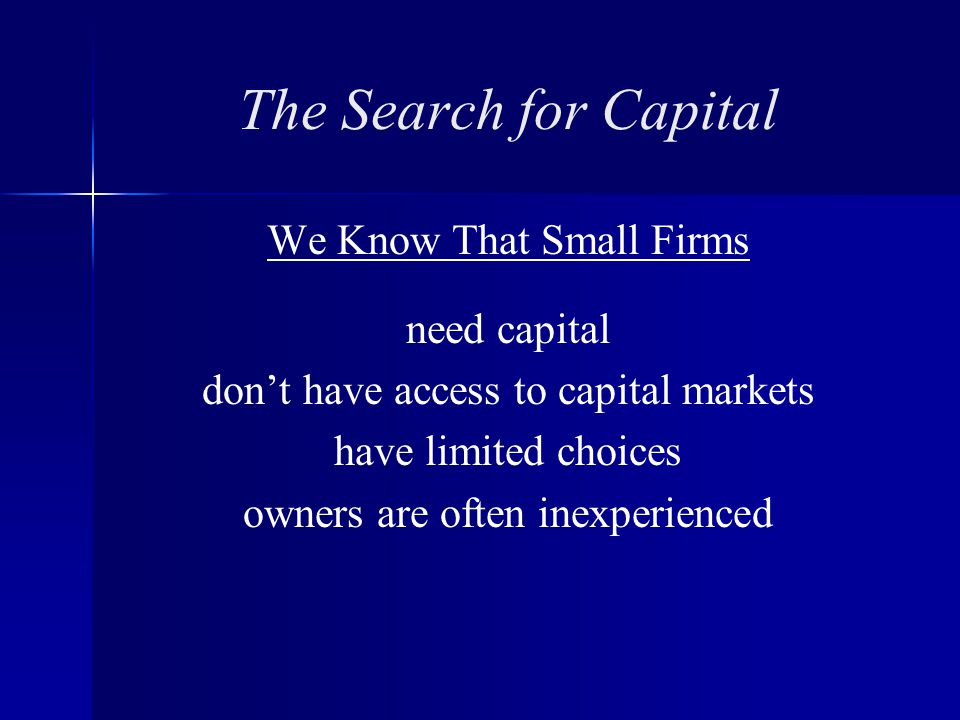 The Search for Capital

We Know That Small Firms

need capital
don’t have access to capital markets
have limited choices
owners are often inexperienced